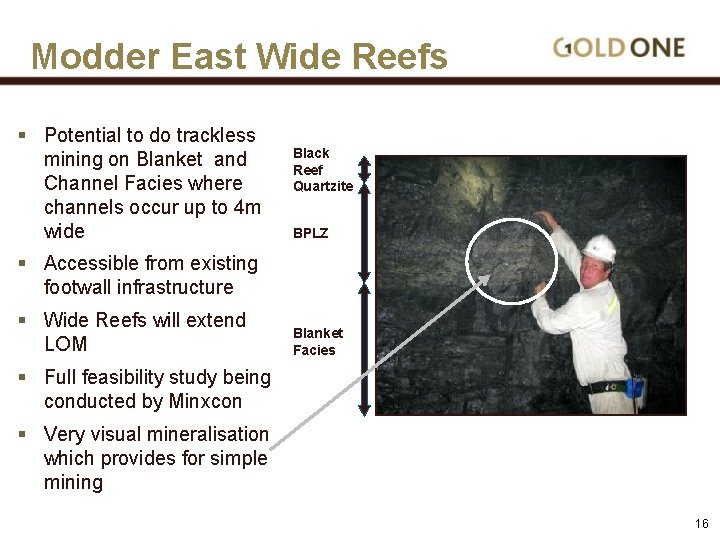 Modder East Wide Reefs

GOLD ONE

▪ Potential to do trackless mining on Blanket and Channel Facies where channels occur up to 4m wide

▪ Accessible from existing footwall infrastructure

▪ Wide Reefs will extend LOM

▪ Full feasibility study being conducted by Minxcon

▪ Very visual mineralisation which provides for simple mining

Black Reef Quartzite

BPLZ

Blanket Facies

16